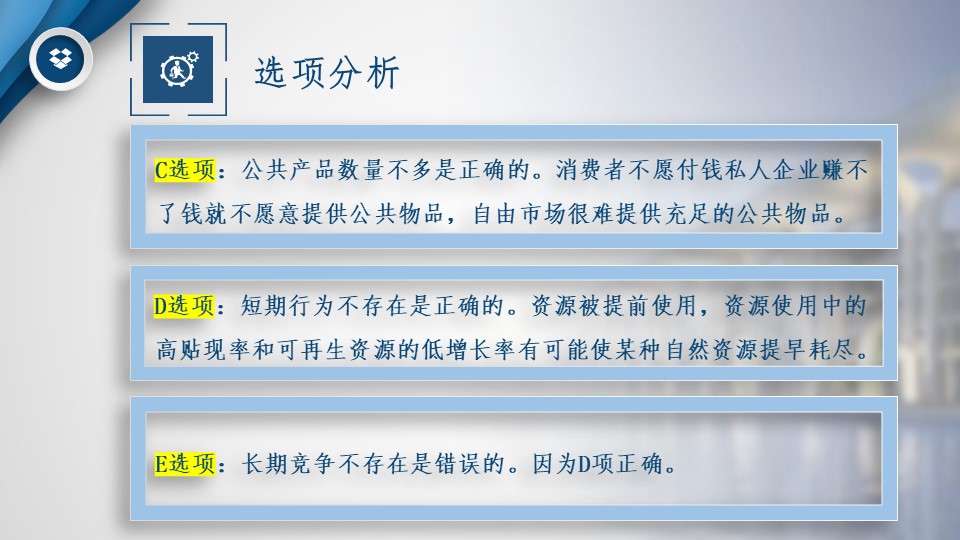 选项分析

C选项：公共产品数量不多是正确的。消费者不愿付钱私人企业赚不了钱就不愿意提供公共物品，自由市场很难提供充足的公共物品。

D选项：短期行为不存在是正确的。资源被提前使用，资源使用中的高贴现率和可再生资源的低增长率有可能使某种自然资源提早耗尽。

E选项：长期竞争不存在是错误的。因为D项正确。